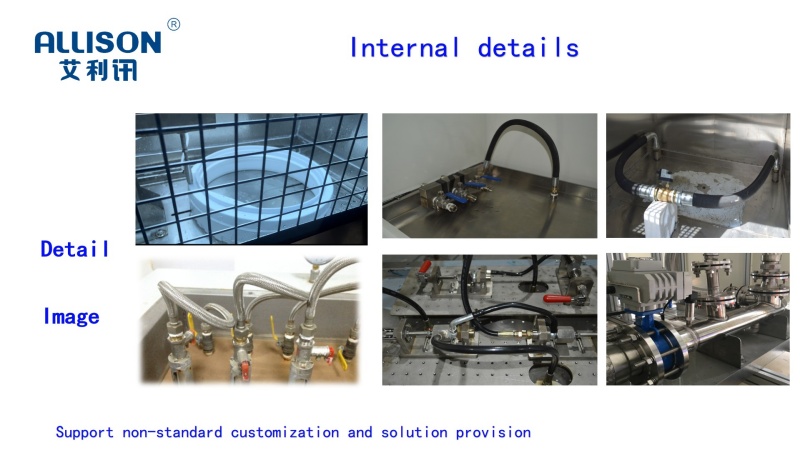 ALLISON®
艾利讯

Internal details

Detail

Image

Support non-standard customization and solution provision